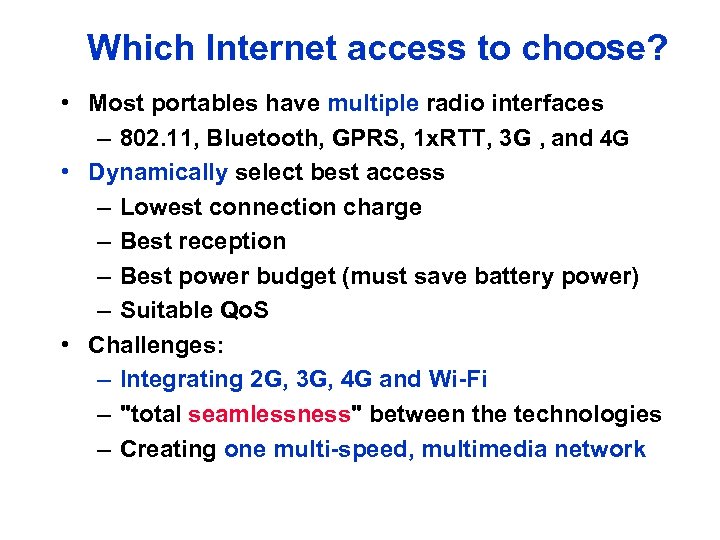 Which Internet access to choose?

• Most portables have multiple radio interfaces
– 802.11, Bluetooth, GPRS, 1xRTT, 3G , and 4G
• Dynamically select best access
– Lowest connection charge
– Best reception
– Best power budget (must save battery power)
– Suitable QoS
• Challenges:
– Integrating 2G, 3G, 4G and Wi-Fi
– "total seamlessness" between the technologies
– Creating one multi-speed, multimedia network